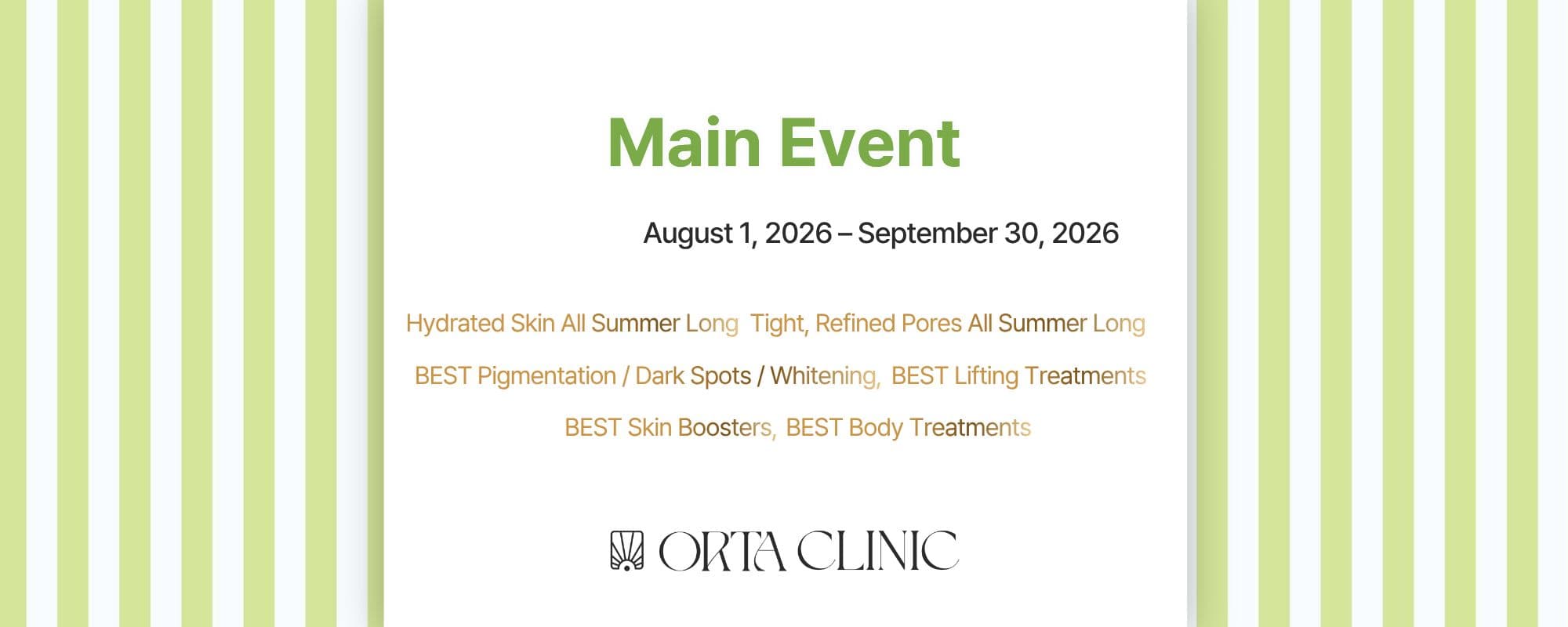 Main Event

August 1, 2026 – September 30, 2026

Hydrated Skin All Summer Long  Tight, Refined Pores All Summer Long

BEST Pigmentation / Dark Spots / Whitening,  BEST Lifting Treatments

BEST Skin Boosters,  BEST Body Treatments

ORTA CLINIC